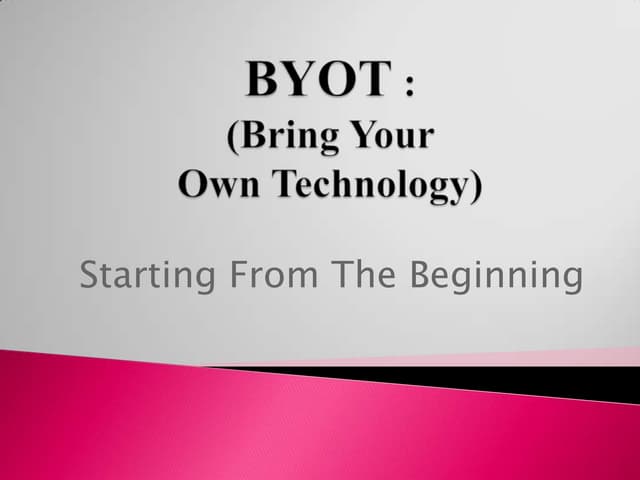 BYOT :
(Bring Your Own Technology)

Starting From The Beginning